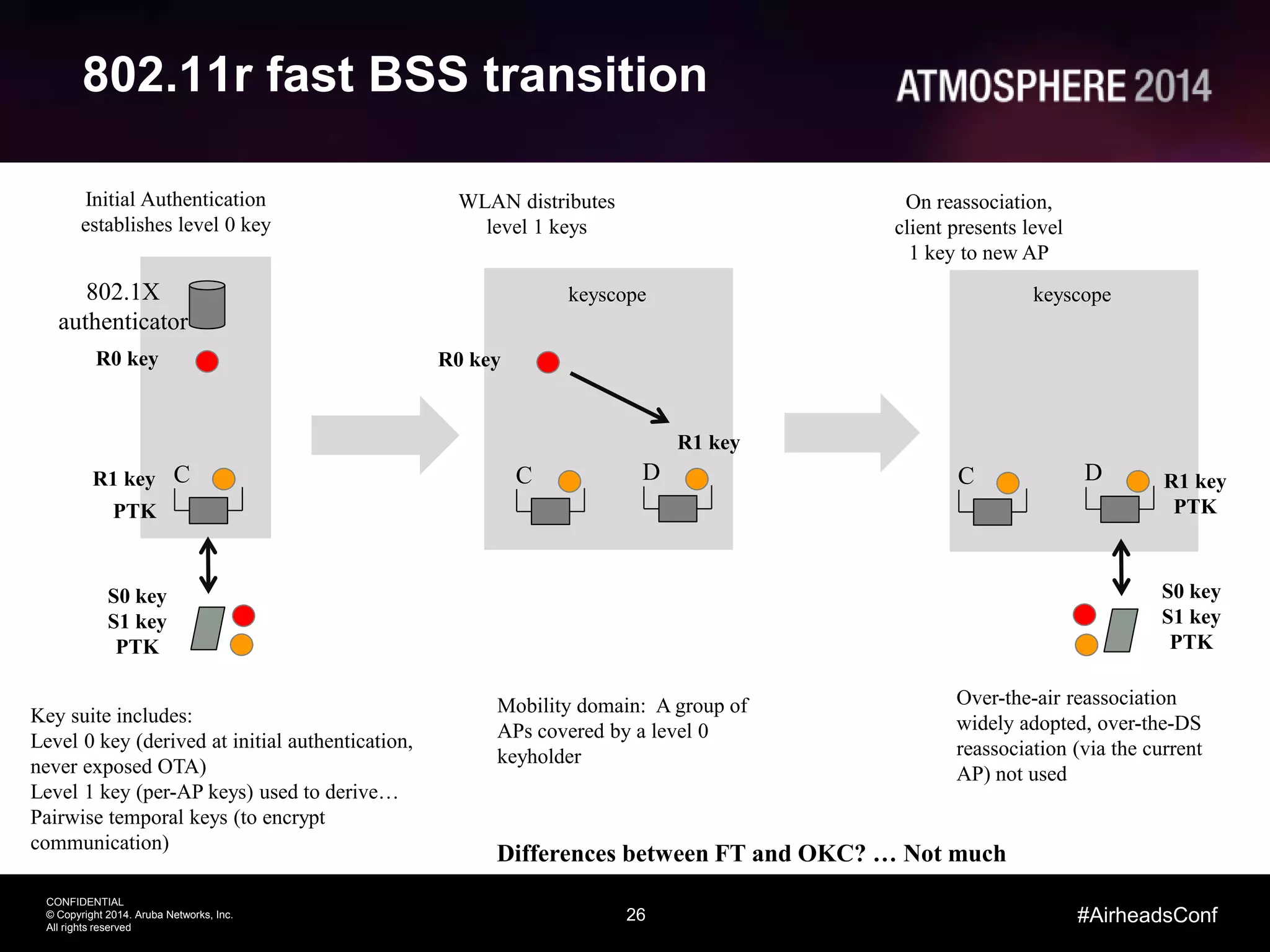 802.11r fast BSS transition

ATMOSPHERE 2014

Initial Authentication establishes level 0 key

802.1X authenticator

R0 key

R1 key C

PTK

S0 key
S1 key
PTK

WLAN distributes level 1 keys

keyscope

R0 key

R1 key

C

D

On reassociation, client presents level 1 key to new AP

keyscope

C

D

R1 key
PTK

S0 key
S1 key
PTK

Key suite includes:
Level 0 key (derived at initial authentication, never exposed OTA)
Level 1 key (per-AP keys) used to derive…
Pairwise temporal keys (to encrypt communication)

Mobility domain: A group of APs covered by a level 0 keyholder

Over-the-air reassociation widely adopted, over-the-DS reassociation (via the current AP) not used

Differences between FT and OKC? … Not much

CONFIDENTIAL
© Copyright 2014. Aruba Networks, Inc.
All rights reserved

26

#AirheadsConf